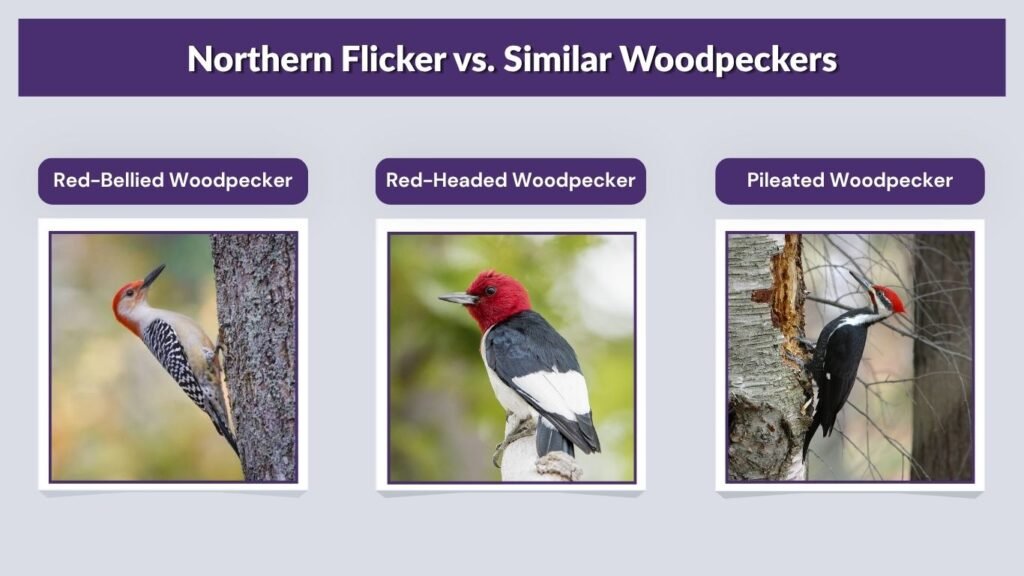 Northern Flicker vs. Similar Woodpeckers

Red-Bellied Woodpecker

Red-Headed Woodpecker

Pileated Woodpecker